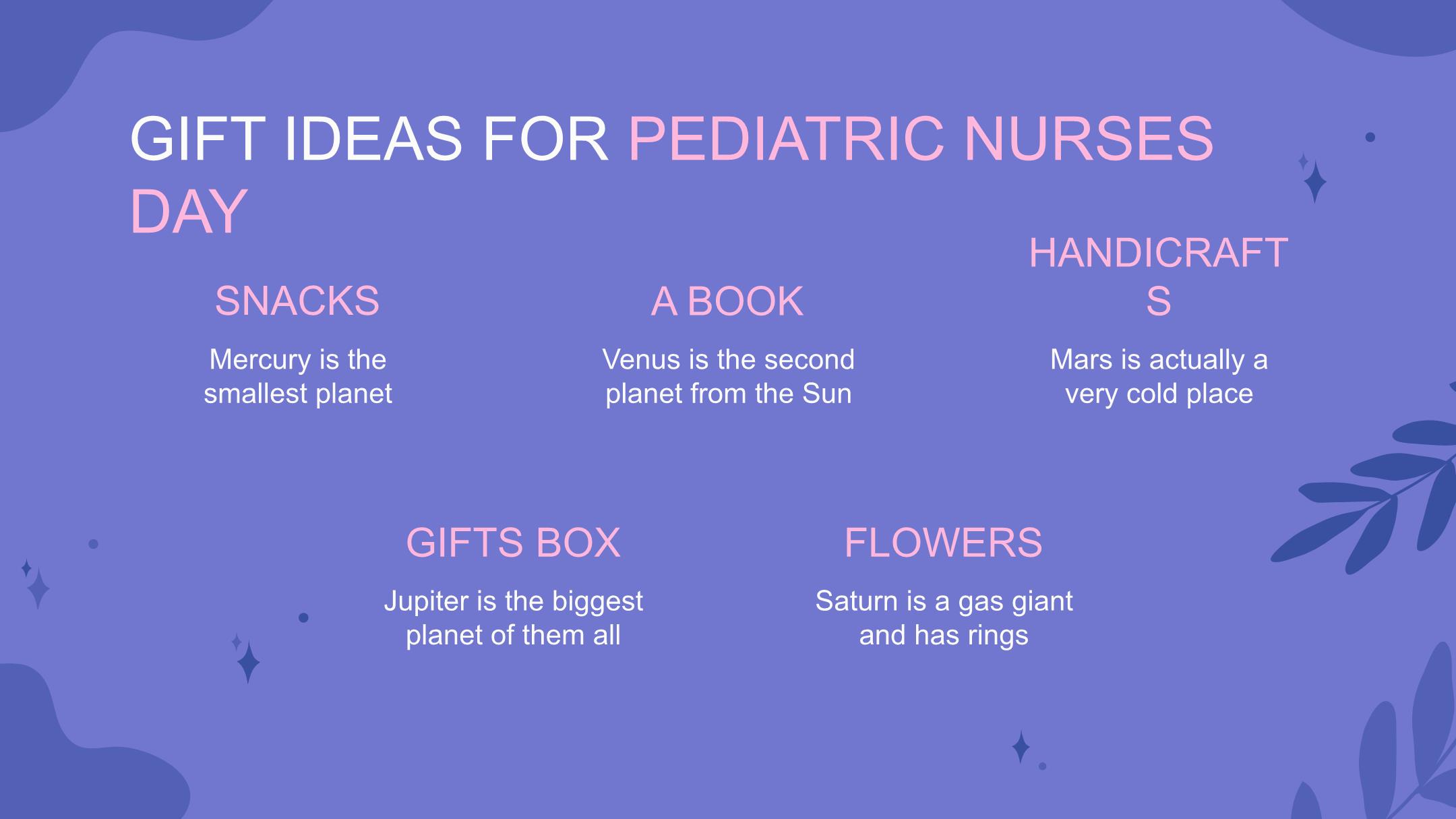 GIFT IDEAS FOR PEDIATRIC NURSES DAY

SNACKS

Mercury is the smallest planet

A BOOK

Venus is the second planet from the Sun

HANDICRAFTS

Mars is actually a very cold place

GIFTS BOX

Jupiter is the biggest planet of them all

FLOWERS

Saturn is a gas giant and has rings